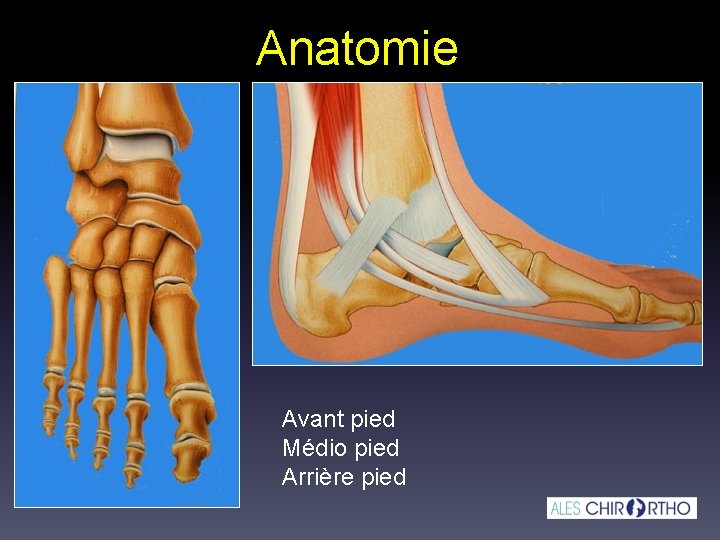 Anatomie

Avant pied
Médio pied
Arrière pied

ALES CHIRORTHO